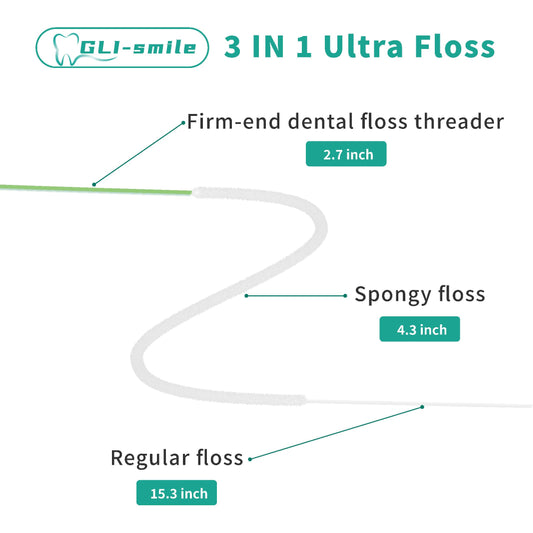 GLI-smile

3 IN 1 Ultra Floss

Firm-end dental floss threader

2.7 inch

Spongy floss

4.3 inch

Regular floss

15.3 inch